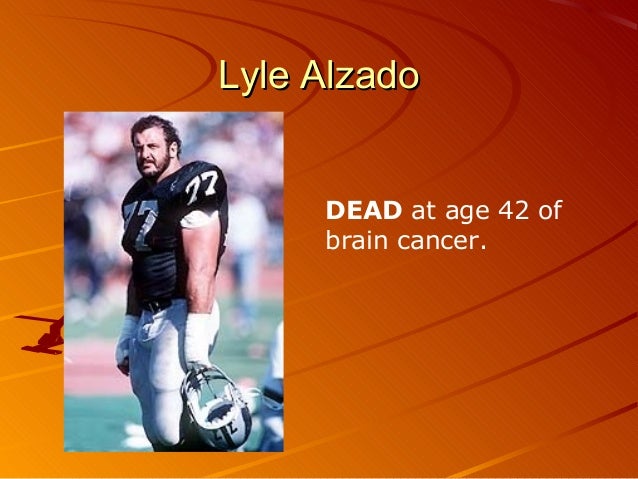 Lyle Alzado

77

77

DEAD at age 42 of brain cancer.